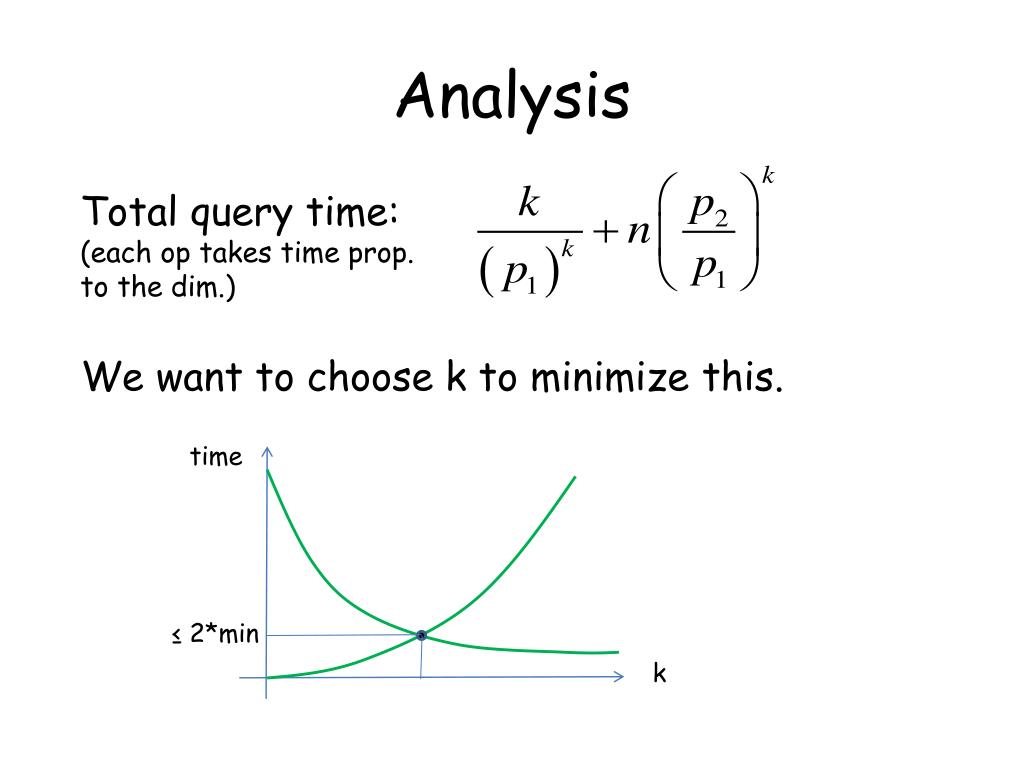 Analysis

Total query time:
(each op takes time prop. to the dim.)

$\frac{k}{(p_1)^k} + n\left(\frac{p_2}{p_1}\right)^k$

We want to choose k to minimize this.

time

≤ 2*min

k